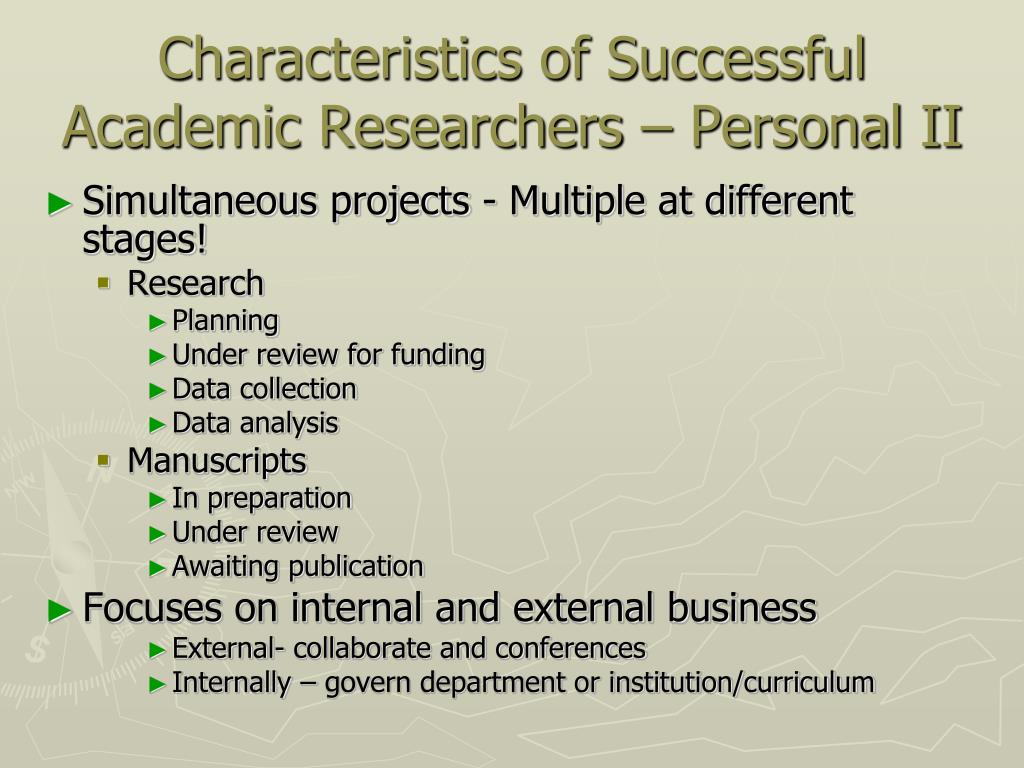 Characteristics of Successful Academic Researchers – Personal II

► Simultaneous projects - Multiple at different stages!
▪ Research
► Planning
► Under review for funding
► Data collection
► Data analysis
▪ Manuscripts
► In preparation
► Under review
► Awaiting publication

► Focuses on internal and external business
► External- collaborate and conferences
► Internally – govern department or institution/curriculum